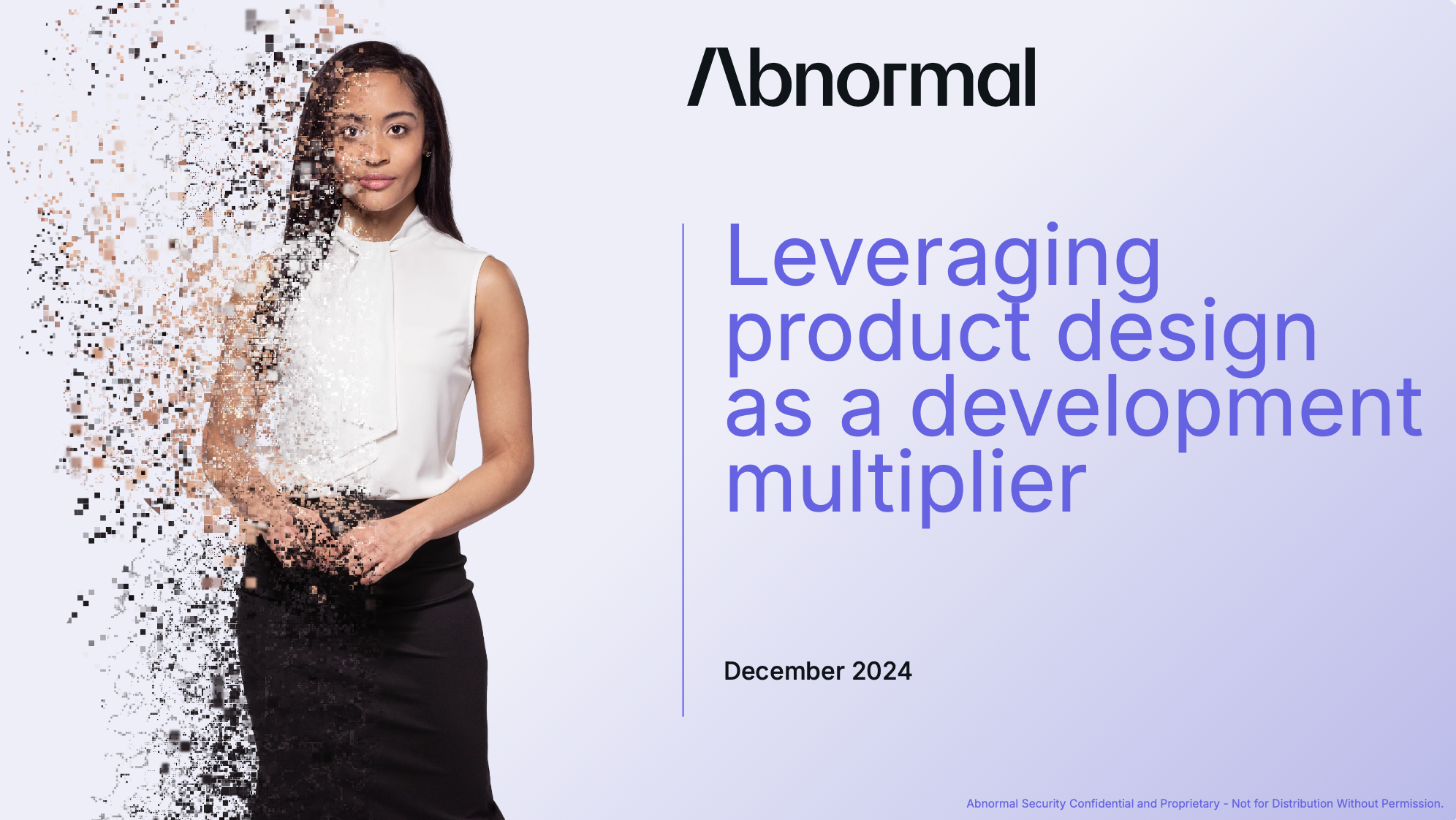 Abnormal

Leveraging product design as a development multiplier

December 2024

Abnormal Security Confidential and Proprietary - Not for Distribution Without Permission.